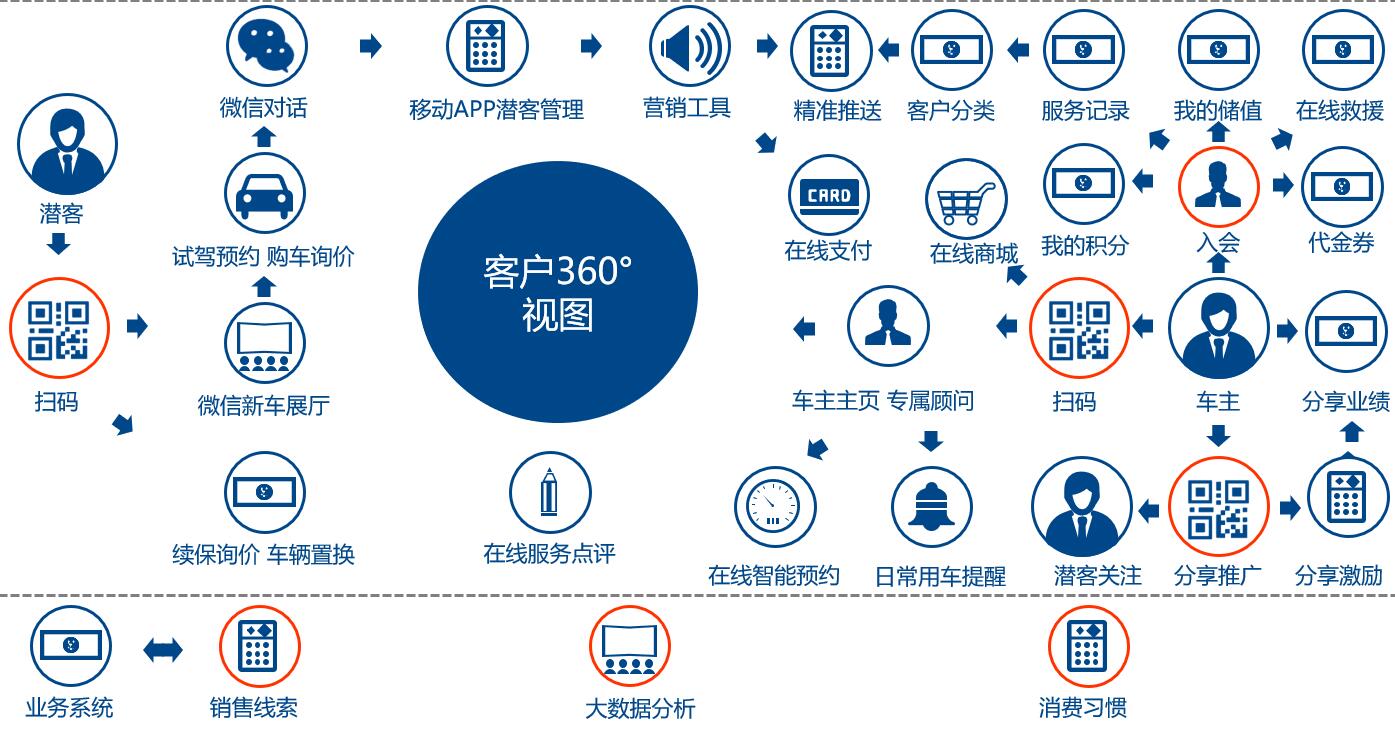 微信对话

移动APP潜客管理

营销工具

精准推送

客户分类

服务记录

我的储值

在线救援

潜客

试驾预约 购车询价

客户360°
视图

CARD

在线支付

在线商城

我的积分

入会

代金券

扫码

微信新车展厅

车主主页 专属顾问

扫码

车主

分享业绩

续保询价 车辆置换

在线服务点评

在线智能预约

日常用车提醒

潜客关注

分享推广

分享激励

业务系统

销售线索

大数据分析

消费习惯